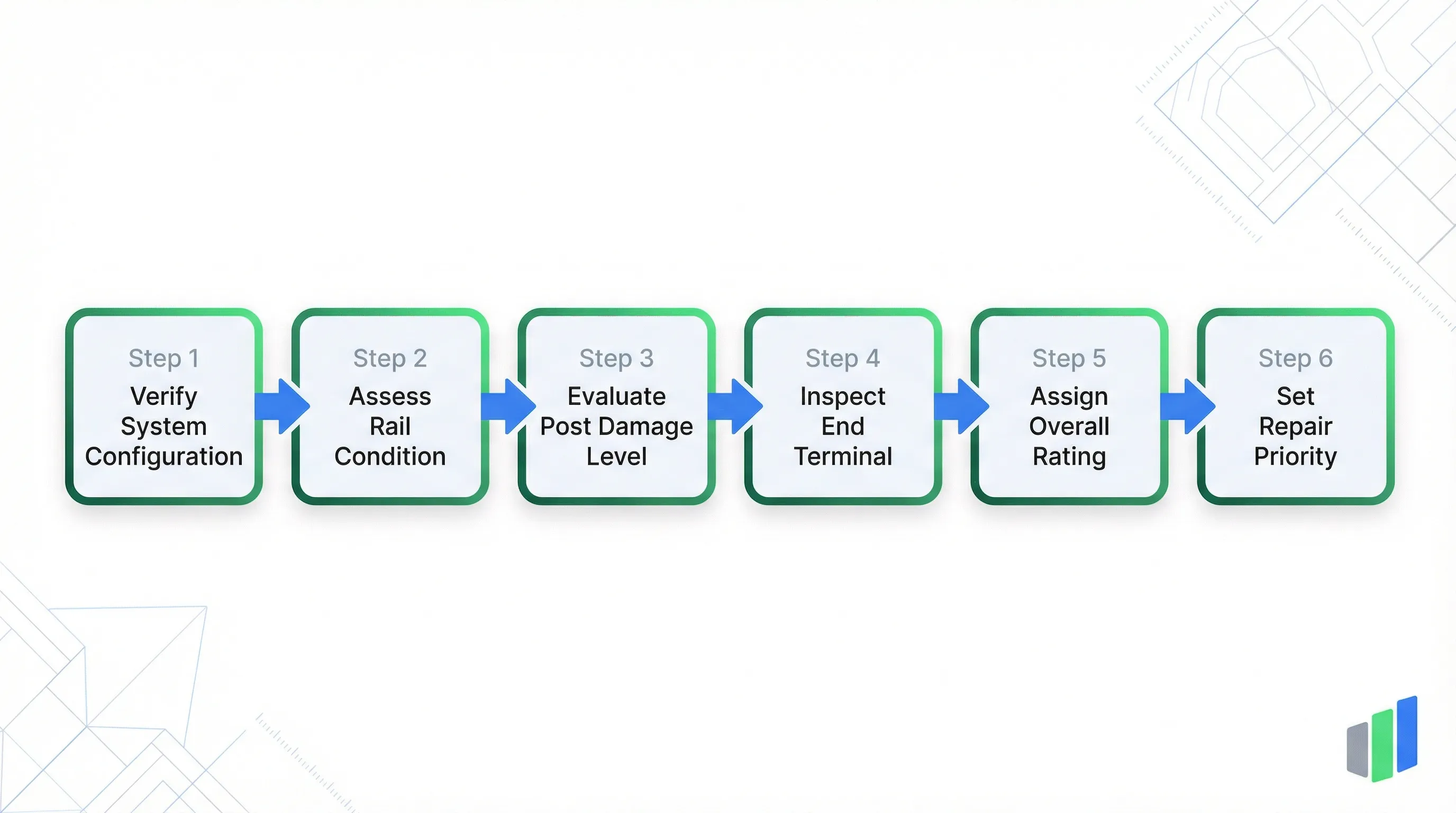 Step 1
Verify System Configuration

Step 2
Assess Rail Condition

Step 3
Evaluate Post Damage Level

Step 4
Inspect End Terminal

Step 5
Assign Overall Rating

Step 6
Set Repair Priority